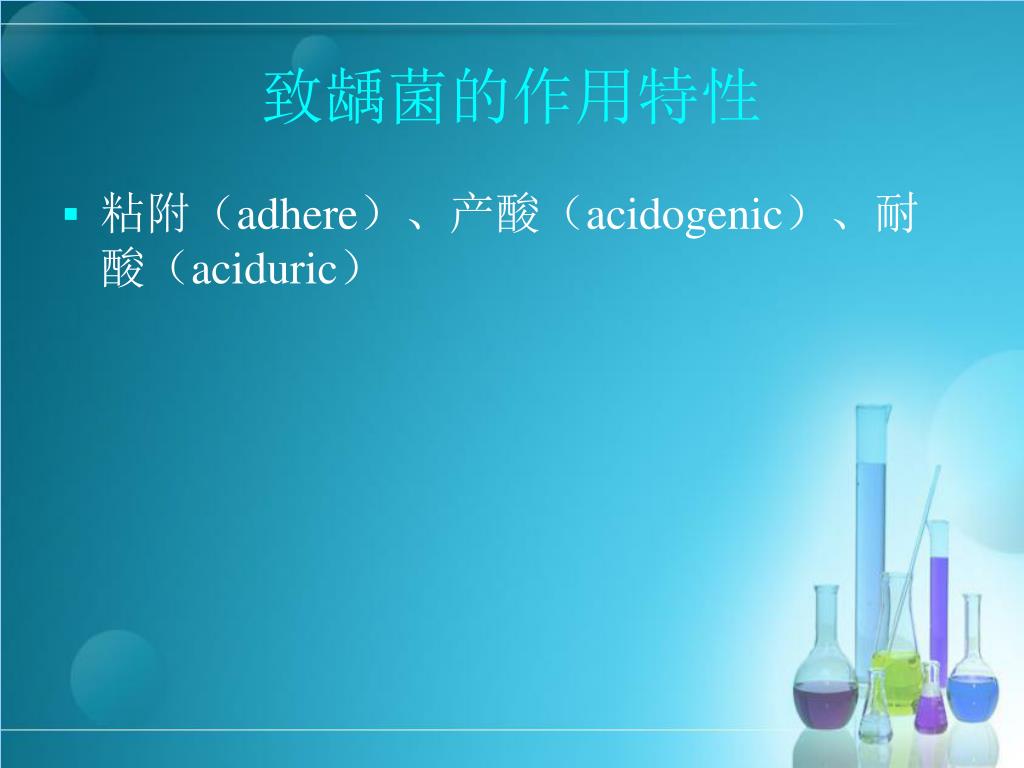 致龋菌的作用特性

▪ 粘附（adhere）、产酸（acidogenic）、耐酸（aciduric）